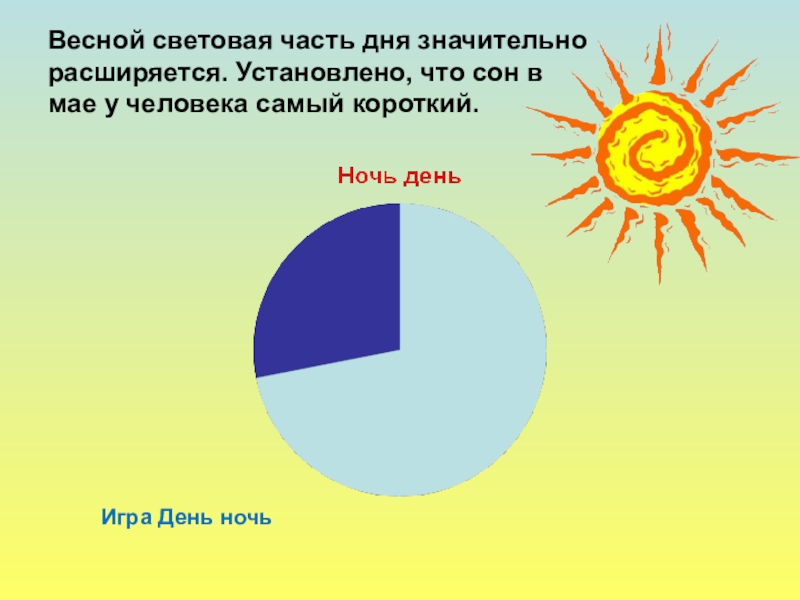 Весной световая часть дня значительно расширяется. Установлено, что сон в мае у человека самый короткий.

Ночь день

Игра День ночь